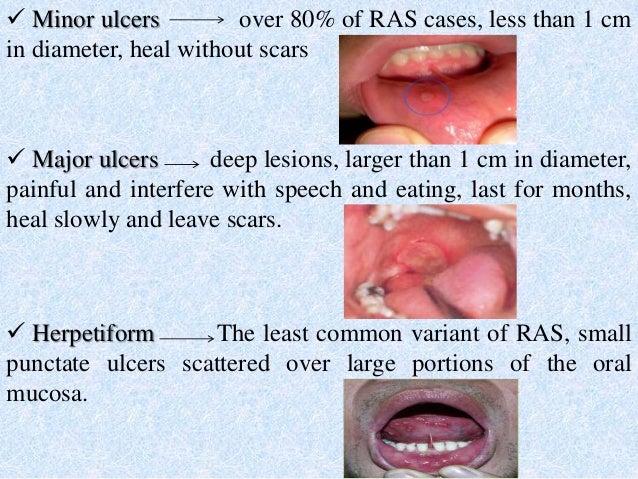 ✓ Minor ulcers ⟶ over 80% of RAS cases, less than 1 cm in diameter, heal without scars

✓ Major ulcers ⟶ deep lesions, larger than 1 cm in diameter, painful and interfere with speech and eating, last for months, heal slowly and leave scars.

✓ Herpetiform ⟶ The least common variant of RAS, small punctate ulcers scattered over large portions of the oral mucosa.